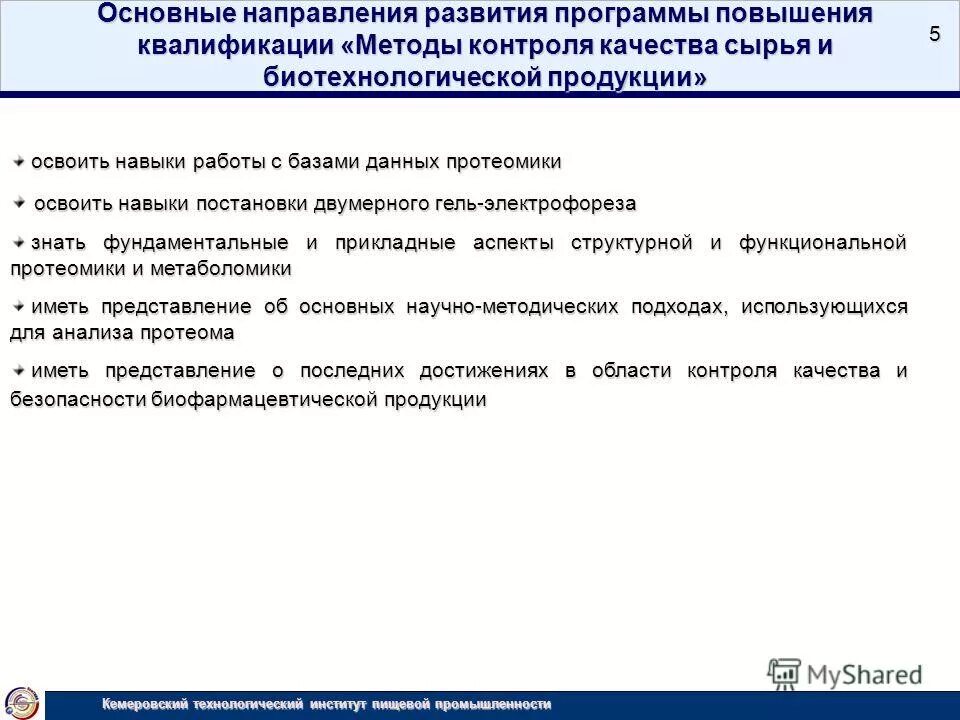 Основные направления развития программы повышения квалификации «Методы контроля качества сырья и биотехнологической продукции»

5

освоить навыки работы с базами данных протеомики

освоить навыки постановки двумерного гель-электрофореза

знать фундаментальные и прикладные аспекты структурной и функциональной протеомики и метаболомики

иметь представление об основных научно-методических подходах, использующихся для анализа протеома

иметь представление о последних достижениях в области контроля качества и безопасности биофармацевтической продукции

MyShared

Кемеровский технологический институт пищевой промышленности